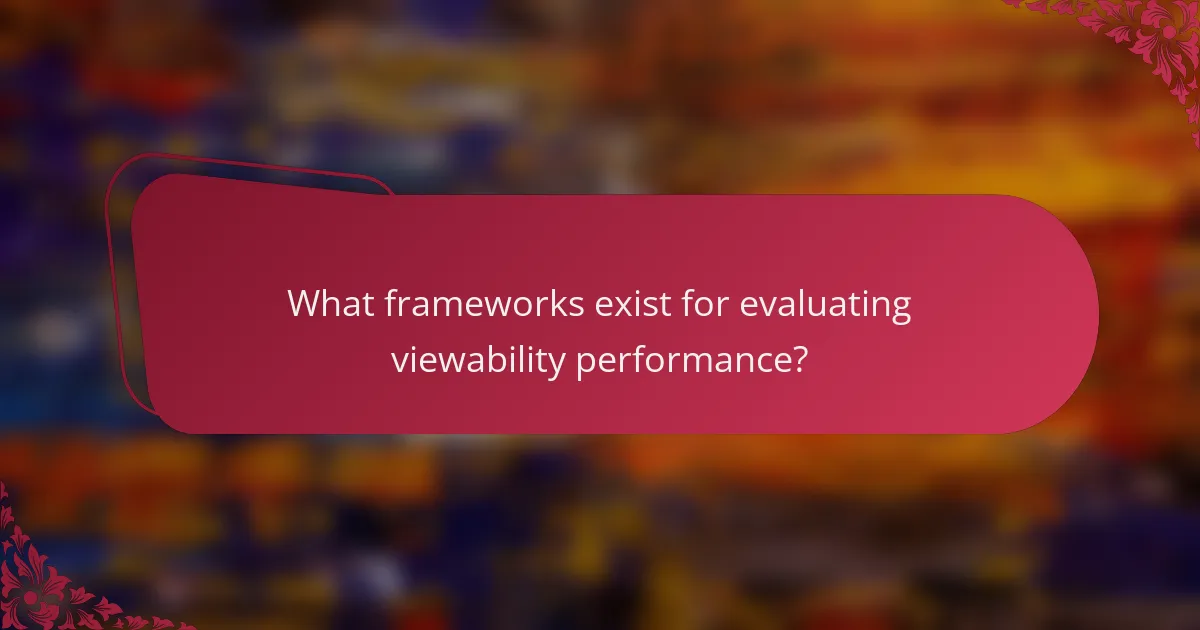 What frameworks exist for evaluating viewability performance?